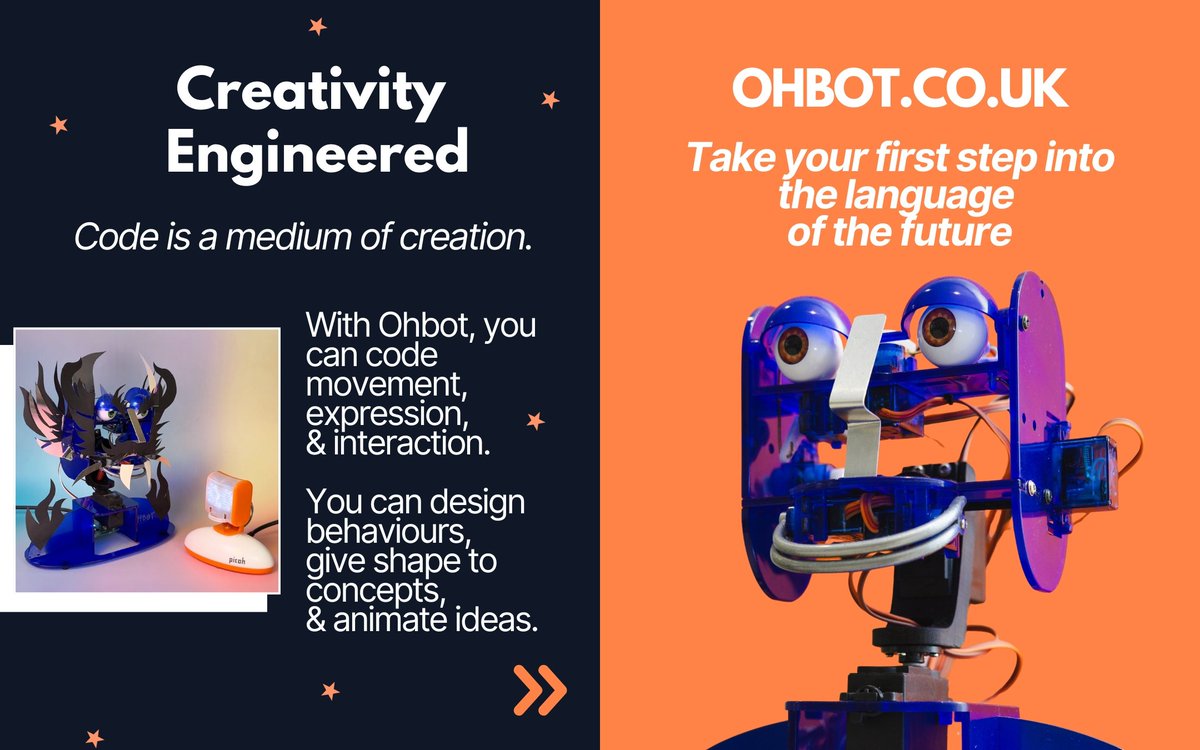 Creativity Engineered

Code is a medium of creation.

With Ohbot, you can code movement, expression, & interaction.

You can design behaviours, give shape to concepts, & animate ideas.

Ohbot

picoh

OHBOT.CO.UK

Take your first step into the language of the future